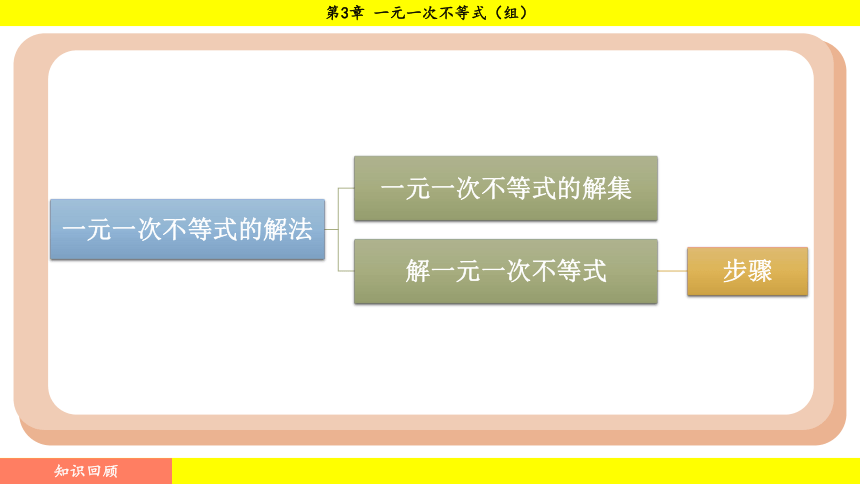 第3章 一元一次不等式（组）

一元一次不等式的解法

一元一次不等式的解集

解一元一次不等式

步骤

知识回顾